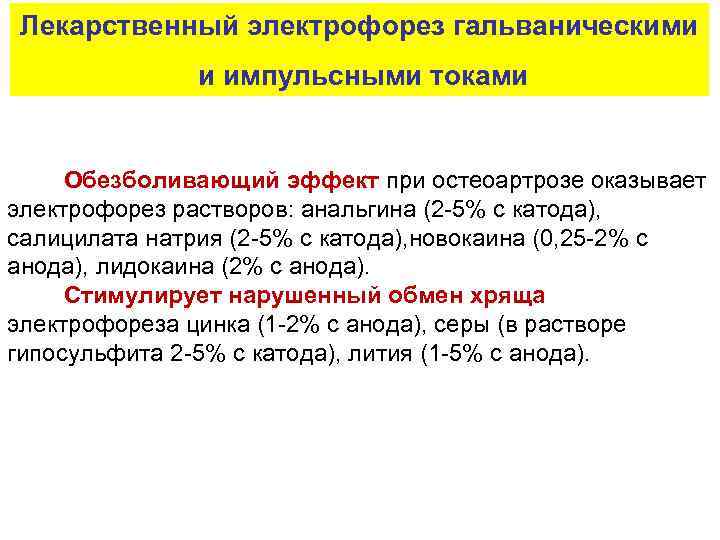 Лекарственный электрофорез гальваническими и импульсными токами

Обезболивающий эффект при остеоартрозе оказывает электрофорез растворов: анальгина (2-5% с катода), салицилата натрия (2-5% с катода),новокаина (0,25-2% с анода), лидокаина (2% с анода).

Стимулирует нарушенный обмен хряща электрофореза цинка (1-2% с анода), серы (в растворе гипосульфита 2-5% с катода), лития (1-5% с анода).